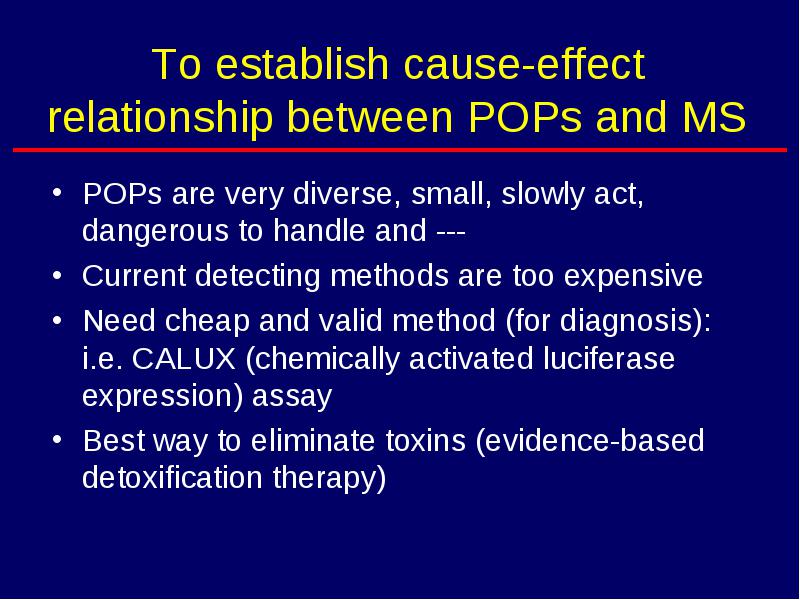 To establish cause-effect relationship between POPs and MS

• POPs are very diverse, small, slowly act, dangerous to handle and ---
• Current detecting methods are too expensive
• Need cheap and valid method (for diagnosis): i.e. CALUX (chemically activated luciferase expression) assay
• Best way to eliminate toxins (evidence-based detoxification therapy)